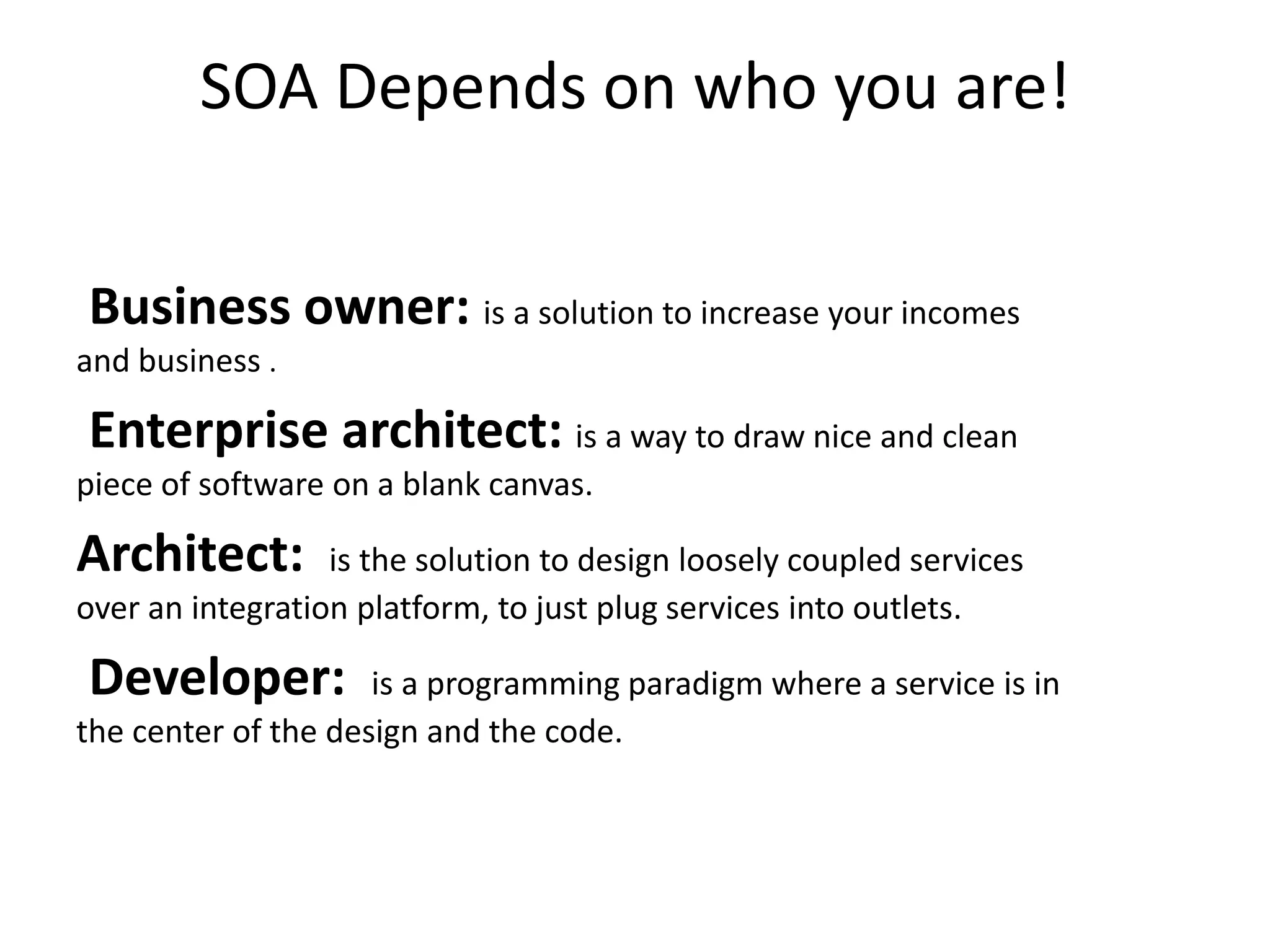 SOA Depends on who you are!

Business owner: is a solution to increase your incomes and business .

Enterprise architect: is a way to draw nice and clean piece of software on a blank canvas.

Architect: is the solution to design loosely coupled services over an integration platform, to just plug services into outlets.

Developer: is a programming paradigm where a service is in the center of the design and the code.